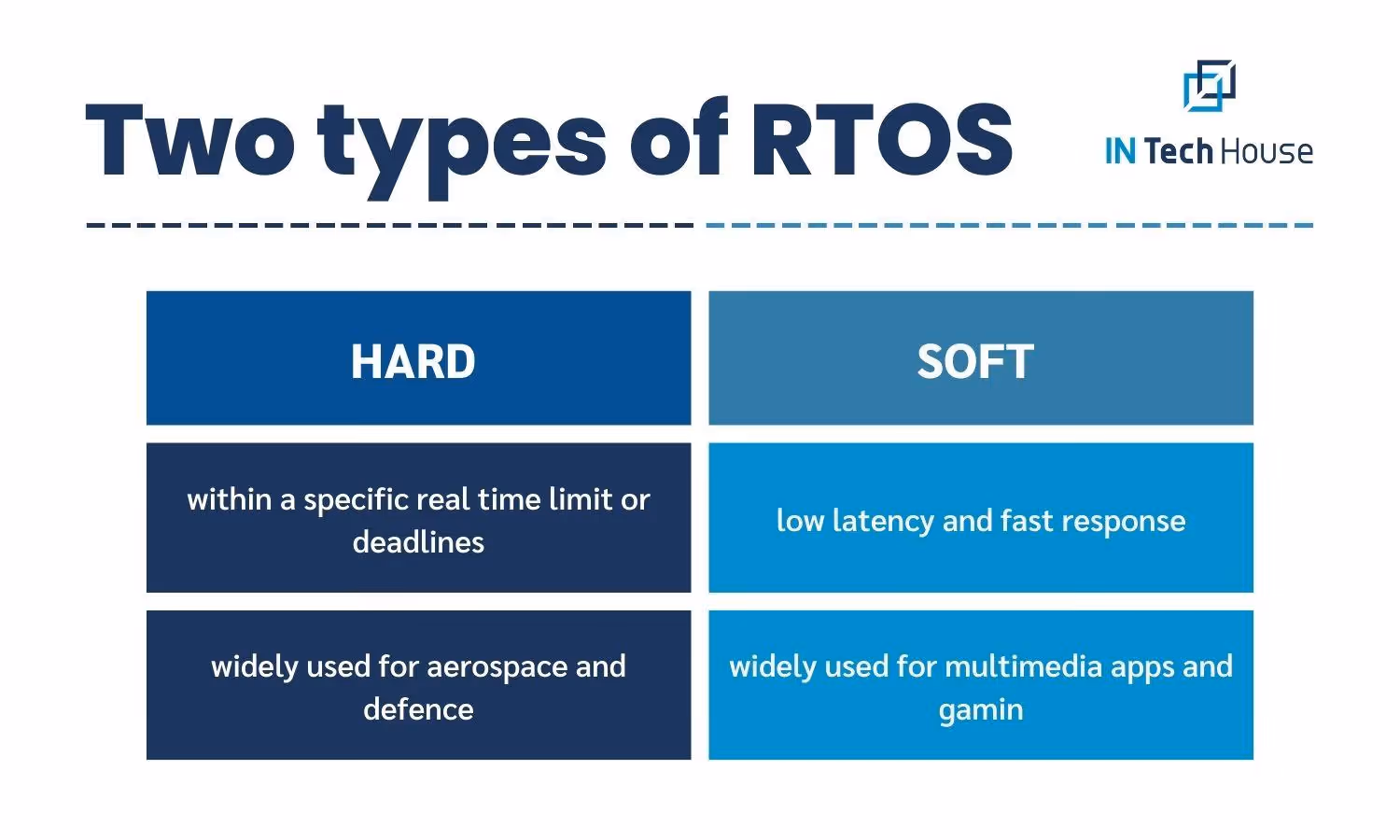 Two types of RTOS

IN Tech House

| HARD | SOFT |
|---|---|
| within a specific real time limit or deadlines | low latency and fast response |
| widely used for aerospace and defence | widely used for multimedia apps and gamin |